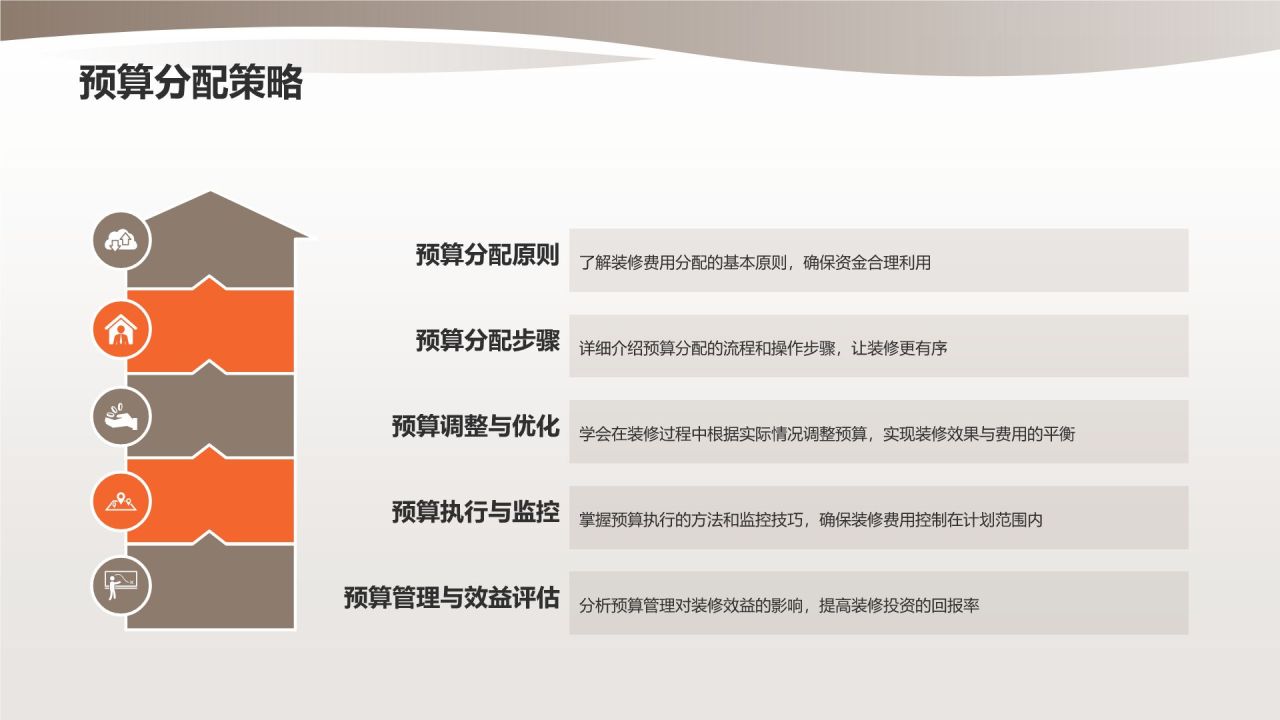 预算分配策略

预算分配原则
了解装修费用分配的基本原则，确保资金合理利用

预算分配步骤
详细介绍预算分配的流程和操作步骤，让装修更有序

预算调整与优化
学会在装修过程中根据实际情况调整预算，实现装修效果与费用的平衡

预算执行与监控
掌握预算执行的方法和监控技巧，确保装修费用控制在计划范围内

预算管理与效益评估
分析预算管理对装修效益的影响，提高装修投资的回报率